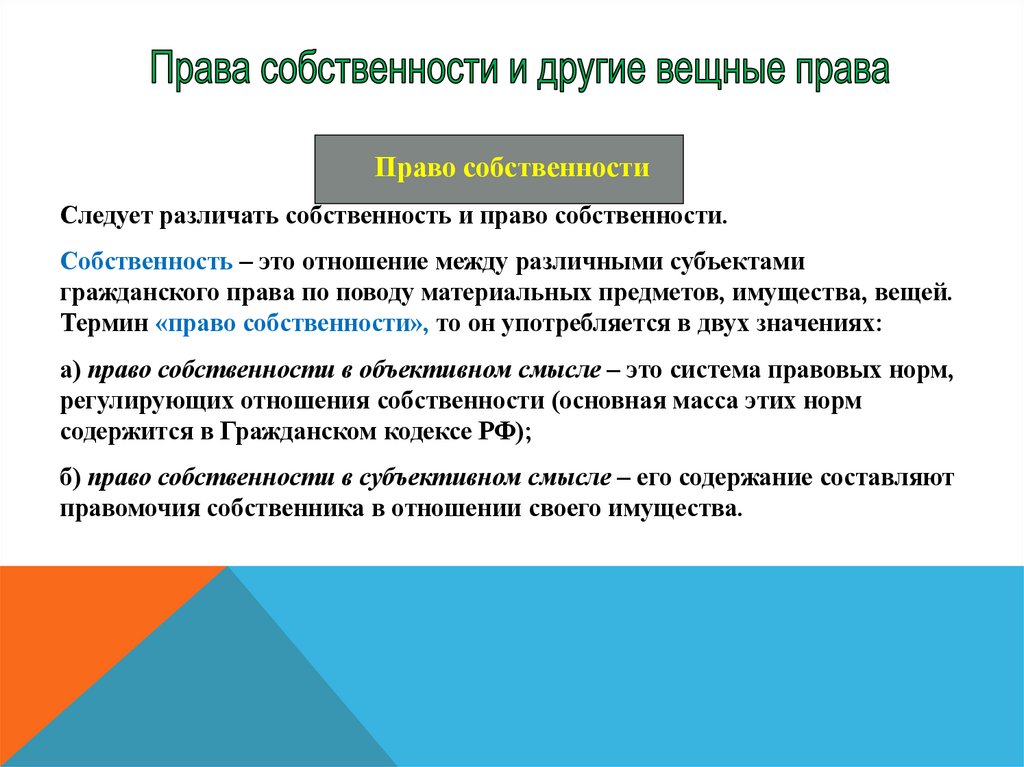 Права собственности и другие вещные права

Право собственности

Следует различать собственность и право собственности.

Собственность – это отношение между различными субъектами гражданского права по поводу материальных предметов, имущества, вещей. Термин «право собственности», то он употребляется в двух значениях:

а) право собственности в объективном смысле – это система правовых норм, регулирующих отношения собственности (основная масса этих норм содержится в Гражданском кодексе РФ);

б) право собственности в субъективном смысле – его содержание составляют правомочия собственника в отношении своего имущества.